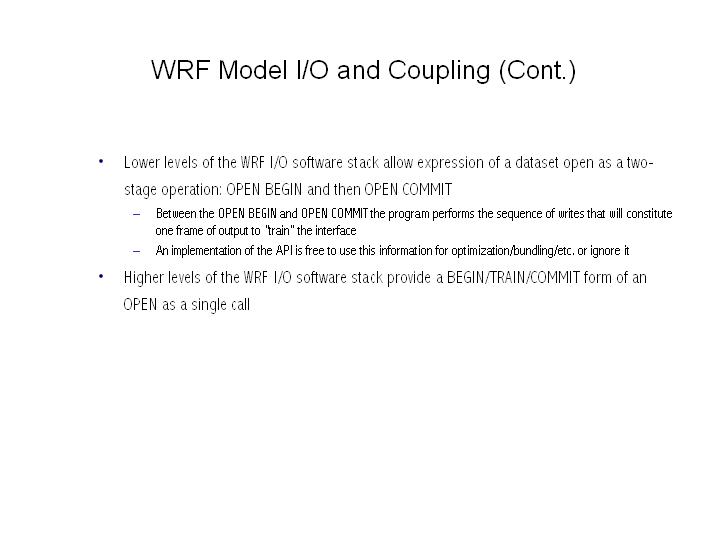 WRF Model I/O and Coupling (Cont.)

• Lower levels of the WRF I/O software stack allow expression of a dataset open as a two-stage operation: OPEN BEGIN and then OPEN COMMIT

– Between the OPEN BEGIN and OPEN COMMIT the program performs the sequence of writes that will constitute one frame of output to "train" the interface

– An implementation of the API is free to use this information for optimization/bundling/etc. or ignore it

• Higher levels of the WRF I/O software stack provide a BEGIN/TRAIN/COMMIT form of an OPEN as a single call